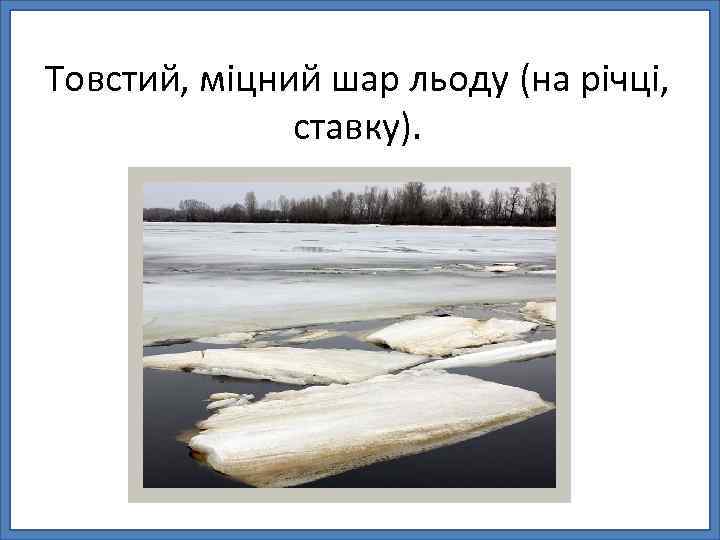 Товстий, міцний шар льоду (на річці, ставку).